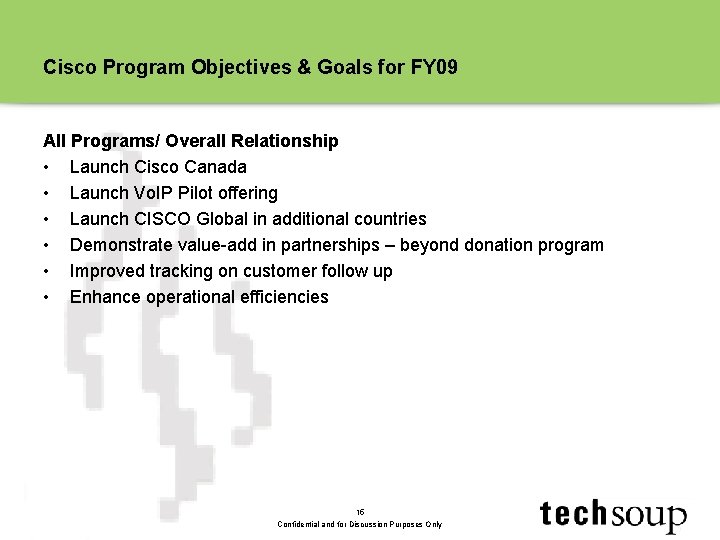 Cisco Program Objectives & Goals for FY09

All Programs/ Overall Relationship
• Launch Cisco Canada
• Launch VoIP Pilot offering
• Launch CISCO Global in additional countries
• Demonstrate value-add in partnerships – beyond donation program
• Improved tracking on customer follow up
• Enhance operational efficiencies

16
Confidential and for Discussion Purposes Only

techsoup